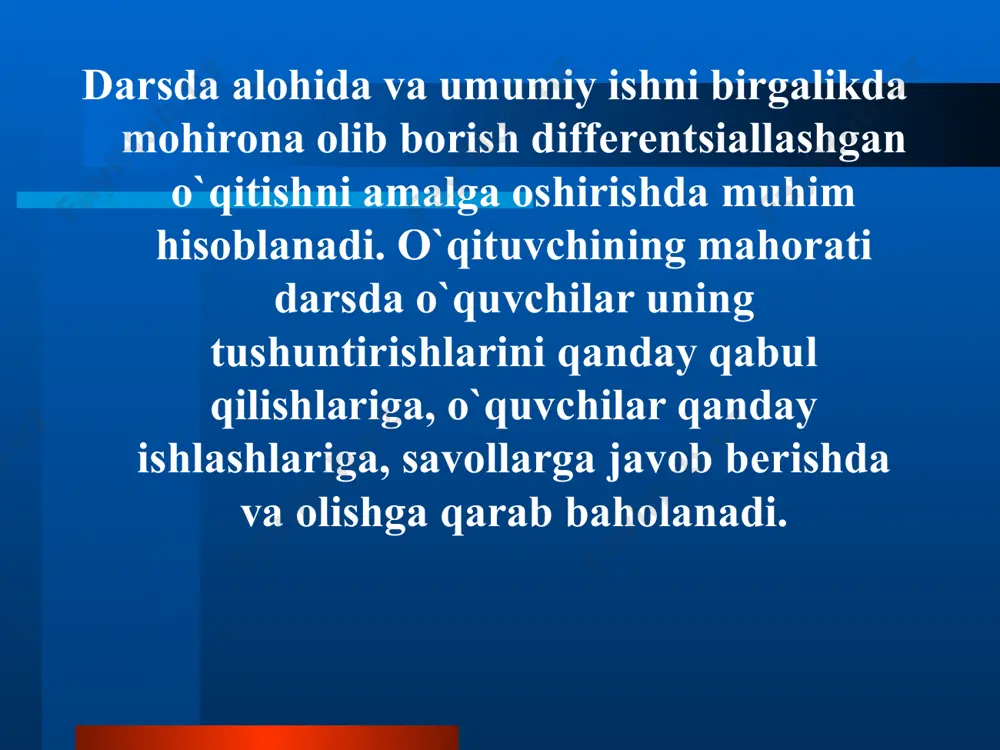 Darsda alohida va umumiy ishni birgalikda mohirona olib borish differentsiallashgan o`qitishni amalga oshirishda muhim hisoblanadi. O`qituvchining mahorati darsda o`quvchilar uning tushuntirishlarini qanday qabul qilishlariga, o`quvchilar qanday ishlashlariga, savollarga javob berishda va olishga qarab baholanadi.